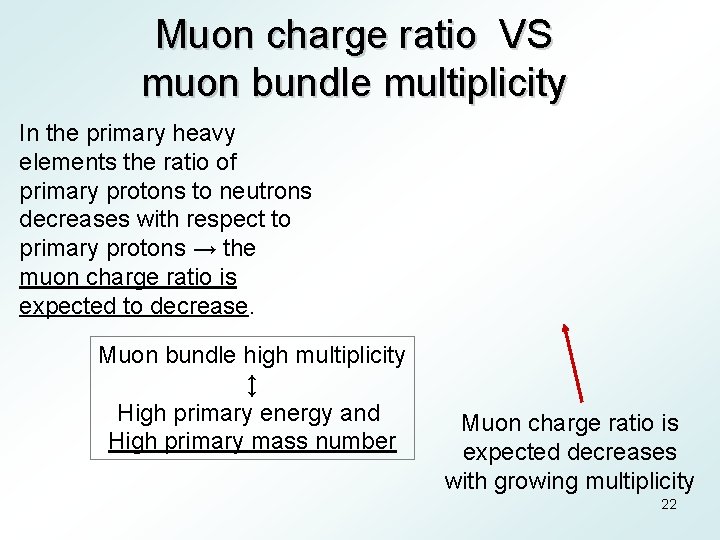 Muon charge ratio VS muon bundle multiplicity

In the primary heavy elements the ratio of primary protons to neutrons decreases with respect to primary protons → the muon charge ratio is expected to decrease.

Muon bundle high multiplicity
↕
High primary energy and
High primary mass number

Muon charge ratio is expected decreases with growing multiplicity

22